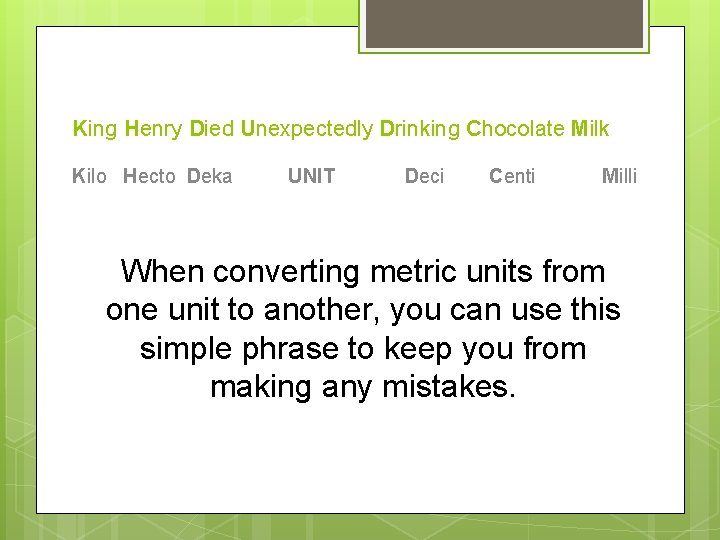 King Henry Died Unexpectedly Drinking Chocolate Milk

Kilo Hecto Deka UNIT Deci Centi Milli

When converting metric units from one unit to another, you can use this simple phrase to keep you from making any mistakes.